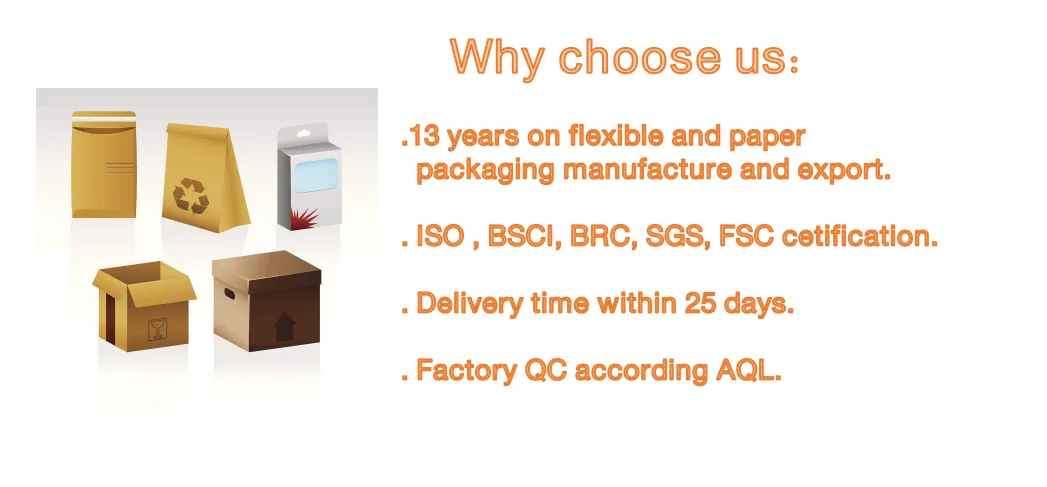 Why choose us：

.13 years on flexible and paper packaging manufacture and export.

. ISO , BSCI, BRC, SGS, FSC cetification.

. Delivery time within 25 days.

. Factory QC according AQL.